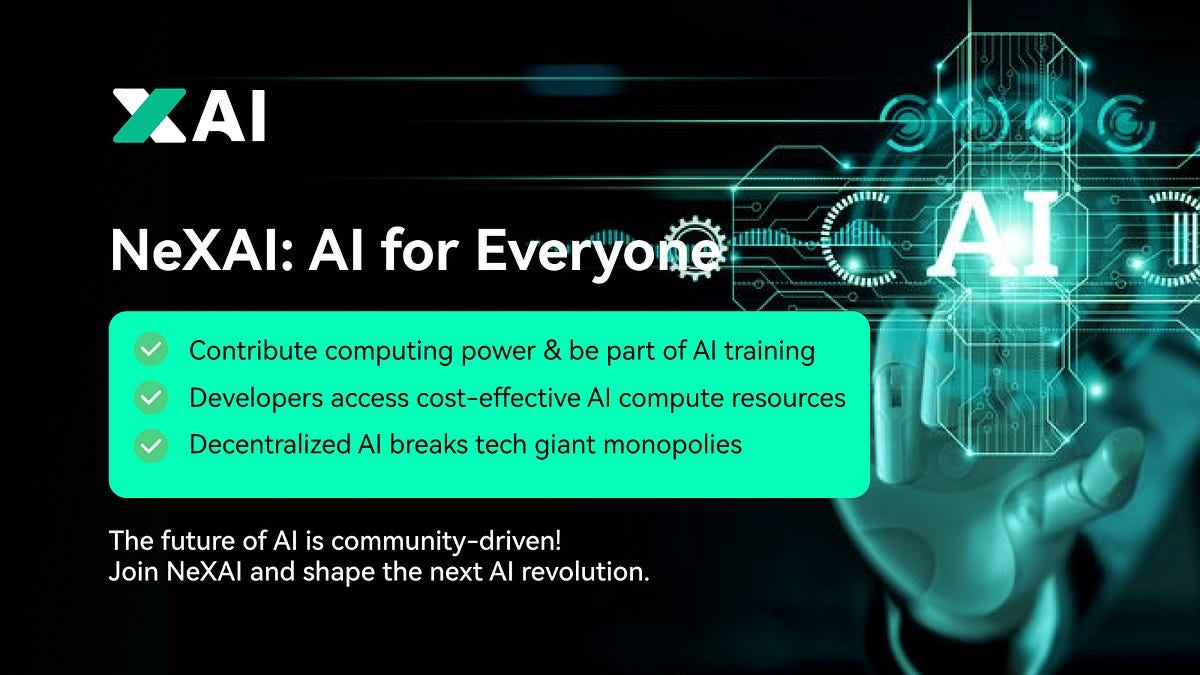 XAI

NeXAI: AI for Everyone

Contribute computing power & be part of AI training
Developers access cost-effective AI compute resources
Decentralized AI breaks tech giant monopolies

The future of AI is community-driven!
Join NeXAI and shape the next AI revolution.

AI